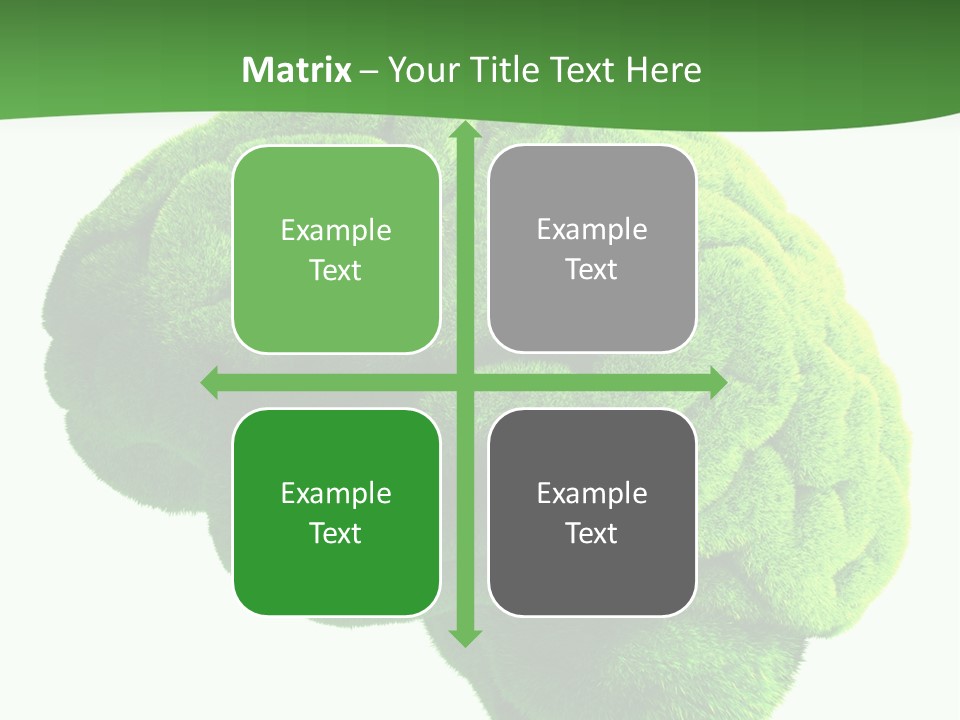 Matrix – Your Title Text Here

Example Text

Example Text

Example Text

Example Text